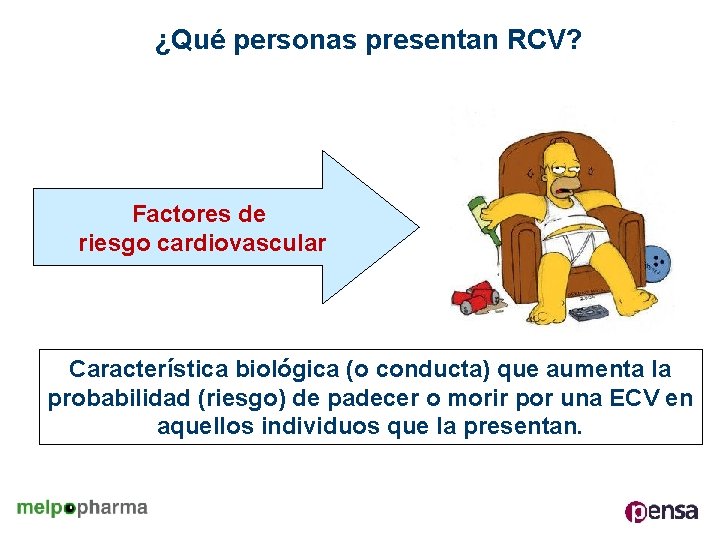 ¿Qué personas presentan RCV?

Factores de riesgo cardiovascular

Característica biológica (o conducta) que aumenta la probabilidad (riesgo) de padecer o morir por una ECV en aquellos individuos que la presentan.

melpopharma

pensa